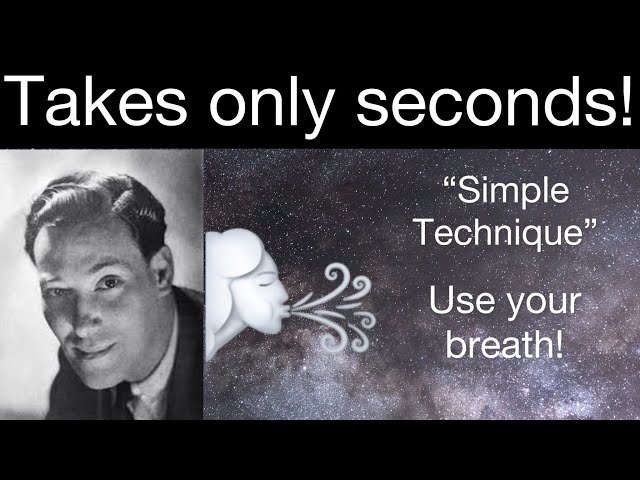 Takes only seconds!

“Simple Technique”

Use your breath!